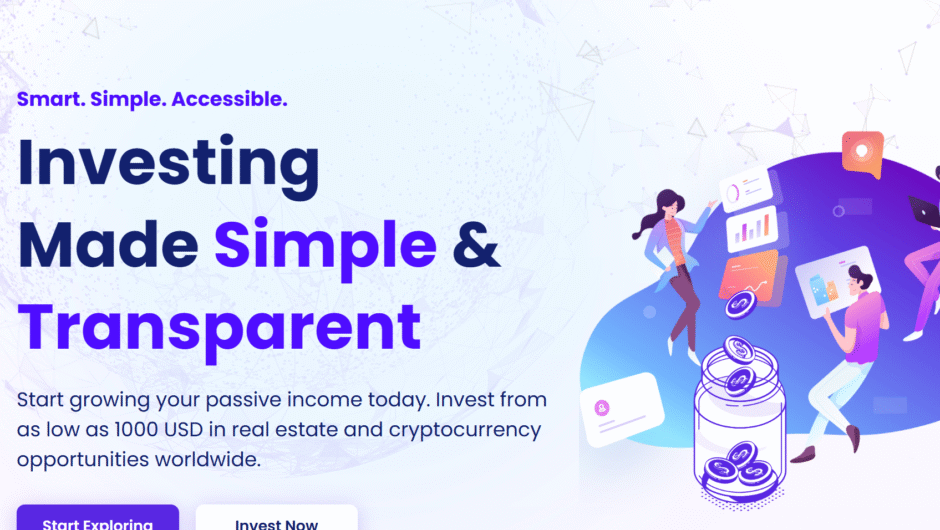 Smart. Simple. Accessible.

Investing Made Simple & Transparent

Start growing your passive income today. Invest from as low as 1000 USD in real estate and cryptocurrency opportunities worldwide.

Start Exploring

Invest Now